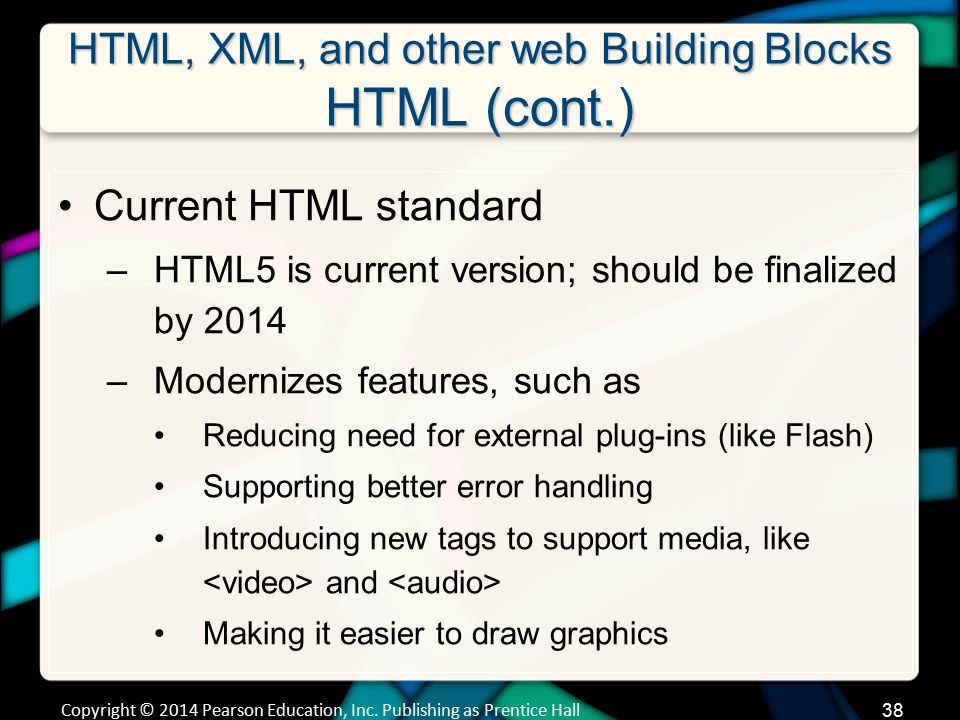 HTML, XML, and other web Building Blocks
HTML (cont.)

• Current HTML standard
– HTML5 is current version; should be finalized by 2014
– Modernizes features, such as
• Reducing need for external plug-ins (like Flash)
• Supporting better error handling
• Introducing new tags to support media, like <video> and <audio>
• Making it easier to draw graphics

Copyright © 2014 Pearson Education, Inc. Publishing as Prentice Hall
38